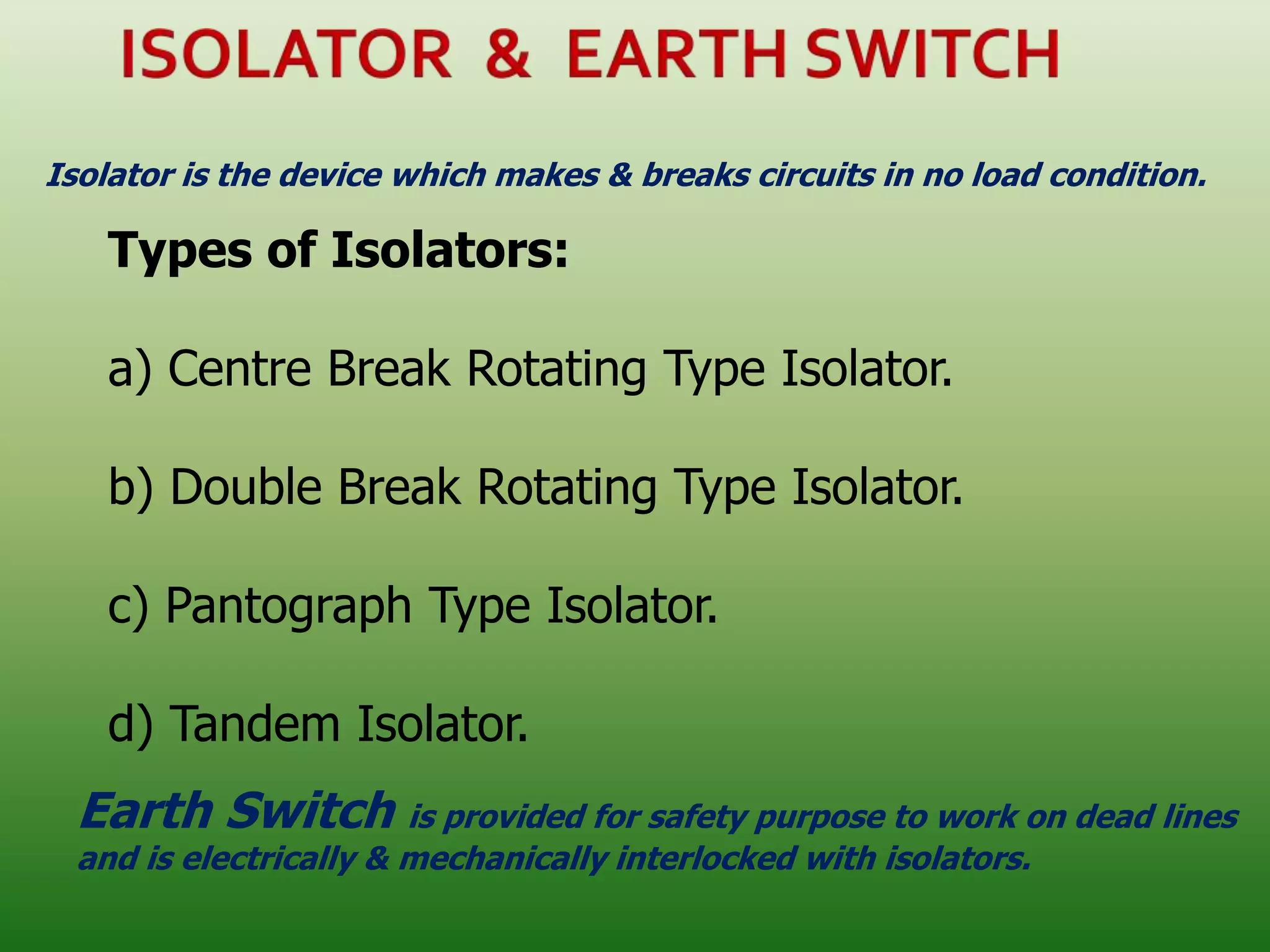 ISOLATOR & EARTH SWITCH

Isolator is the device which makes & breaks circuits in no load condition.

Types of Isolators:

a) Centre Break Rotating Type Isolator.

b) Double Break Rotating Type Isolator.

c) Pantograph Type Isolator.

d) Tandem Isolator.

Earth Switch is provided for safety purpose to work on dead lines and is electrically & mechanically interlocked with isolators.